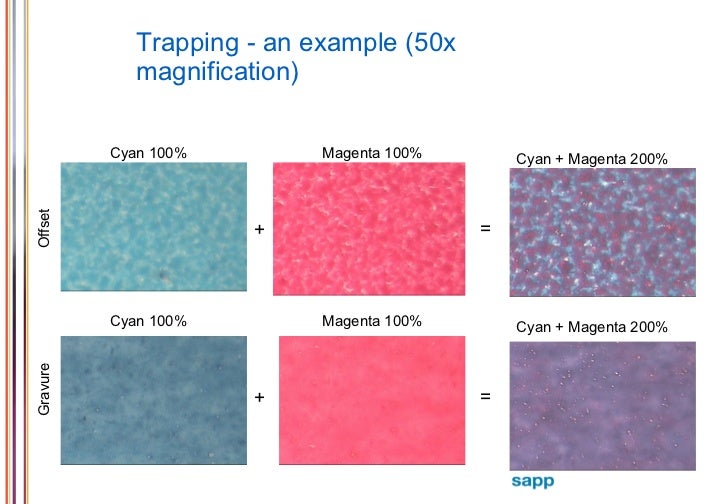 Trapping - an example (50x magnification)

Offset

Cyan 100%

+

Magenta 100%

=

Cyan + Magenta 200%

Gravure

Cyan 100%

+

Magenta 100%

=

Cyan + Magenta 200%

sapp